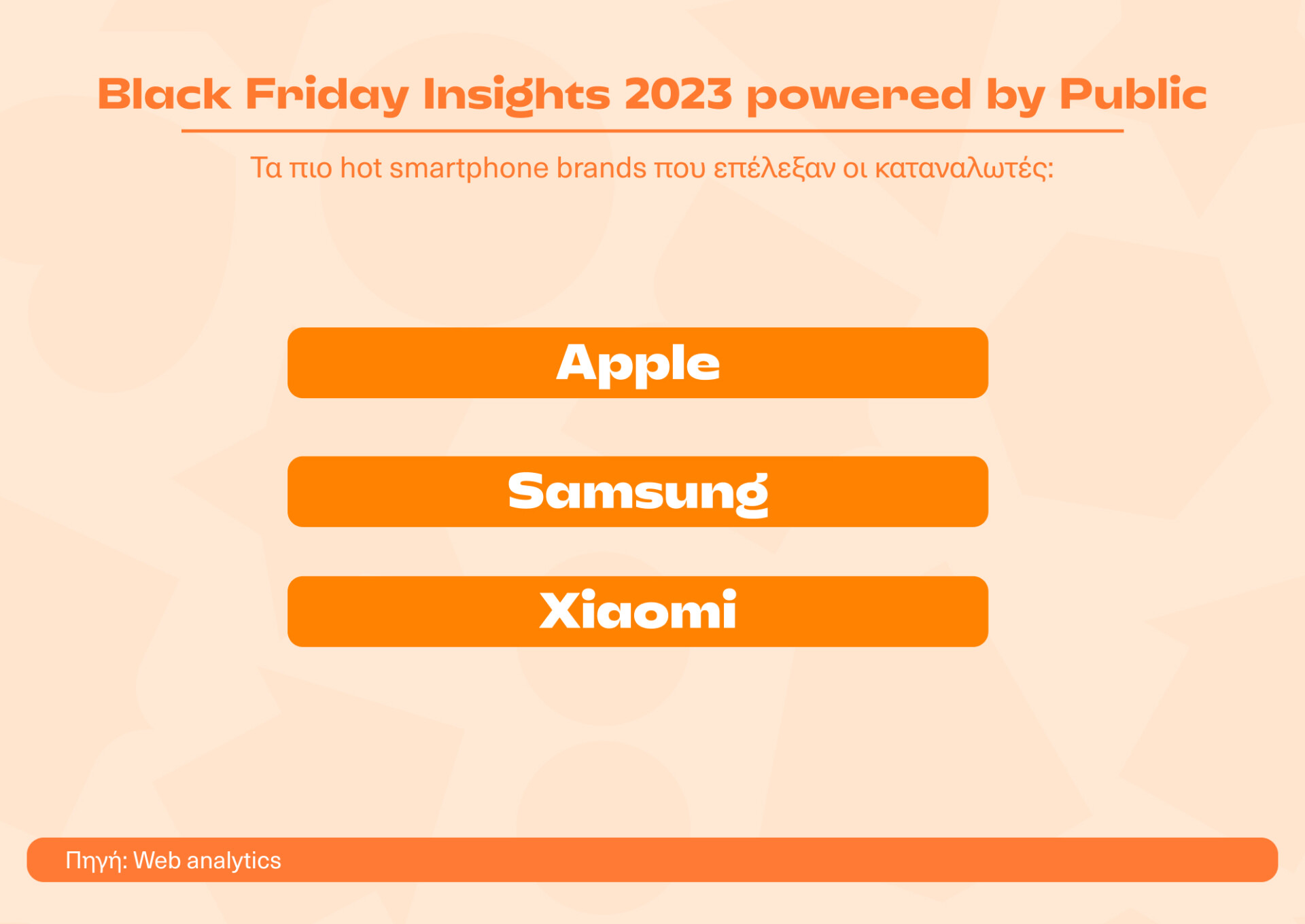 Black Friday Insights 2023 powered by Public

Τα πιο hot smartphone brands που επέλεξαν οι καταναλωτές:

Apple

Samsung

Xiaomi

Πηγή: Web analytics